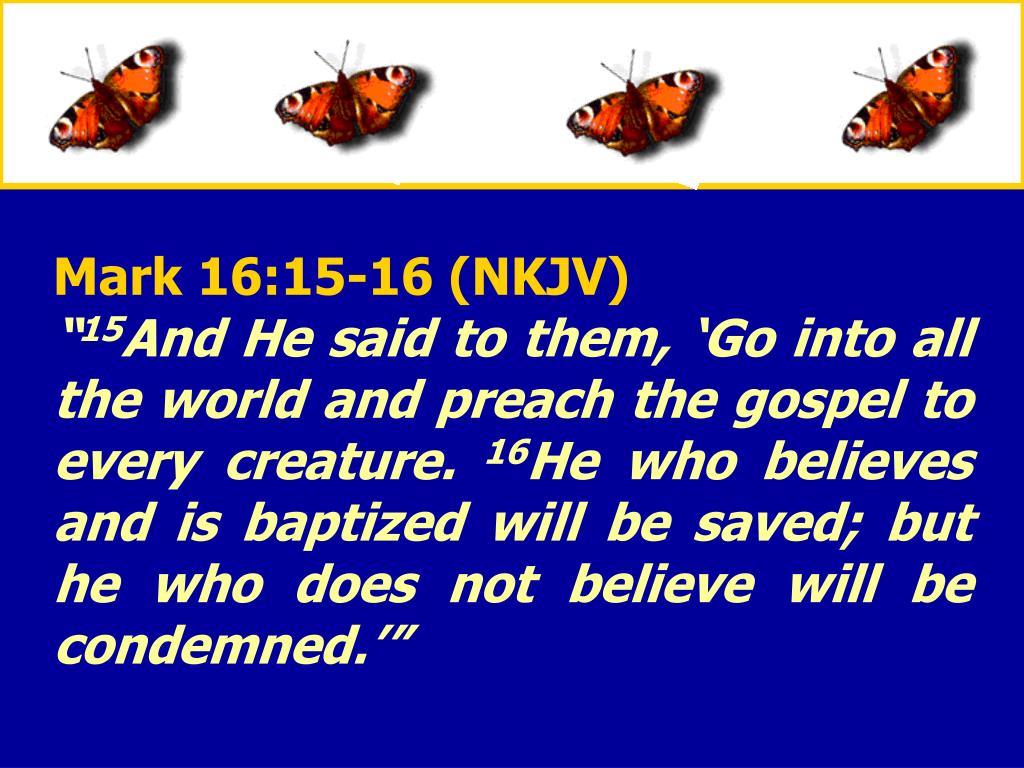 Mark 16:15-16 (NKJV)
“$^{15}$And He said to them, ‘Go into all the world and preach the gospel to every creature. $^{16}$He who believes and is baptized will be saved; but he who does not believe will be condemned.’”